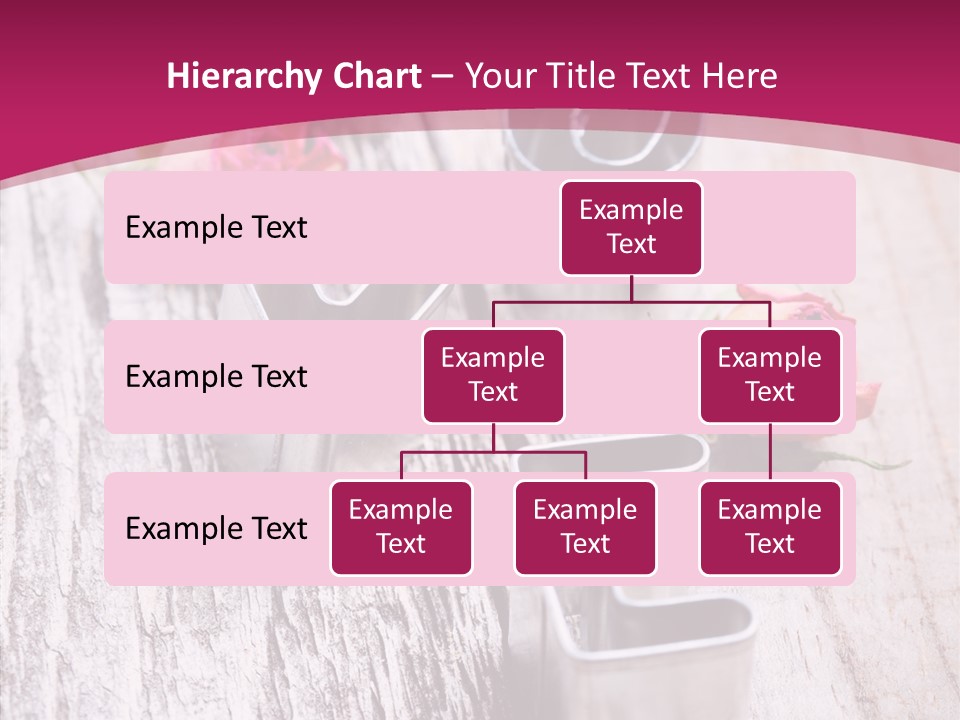 Hierarchy Chart – Your Title Text Here

Example Text

Example Text

Example Text

Example Text

Example Text

Example Text

Example Text

Example Text

Example Text